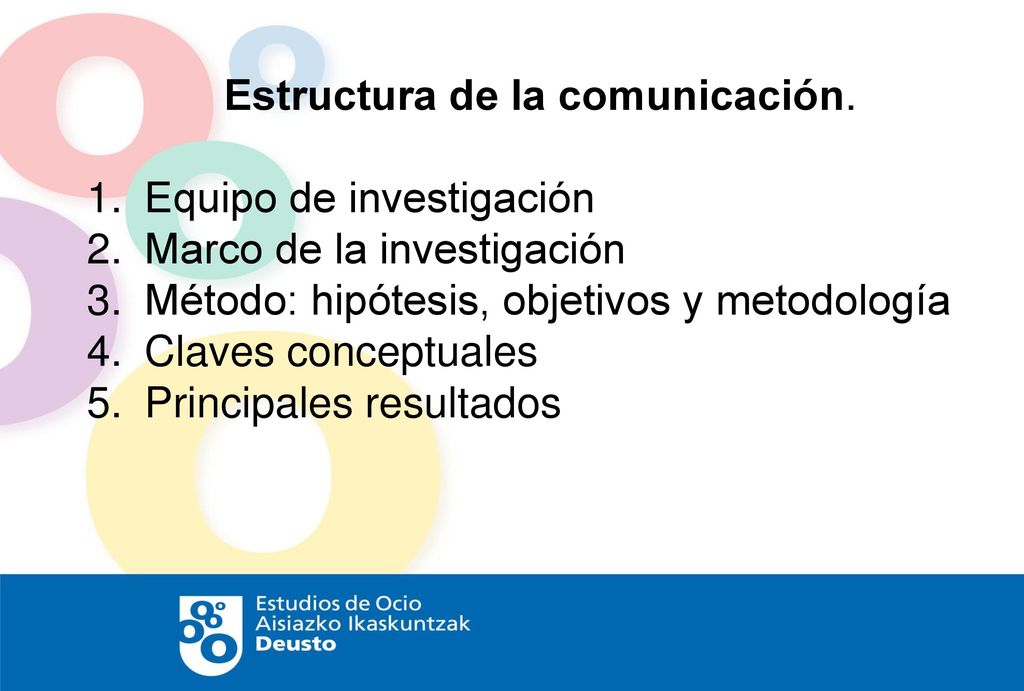 Estructura de la comunicación.

1. Equipo de investigación
2. Marco de la investigación
3. Método: hipótesis, objetivos y metodología
4. Claves conceptuales
5. Principales resultados

Estudios de Ocio
Aisiazko Ikaskuntzak
Deusto